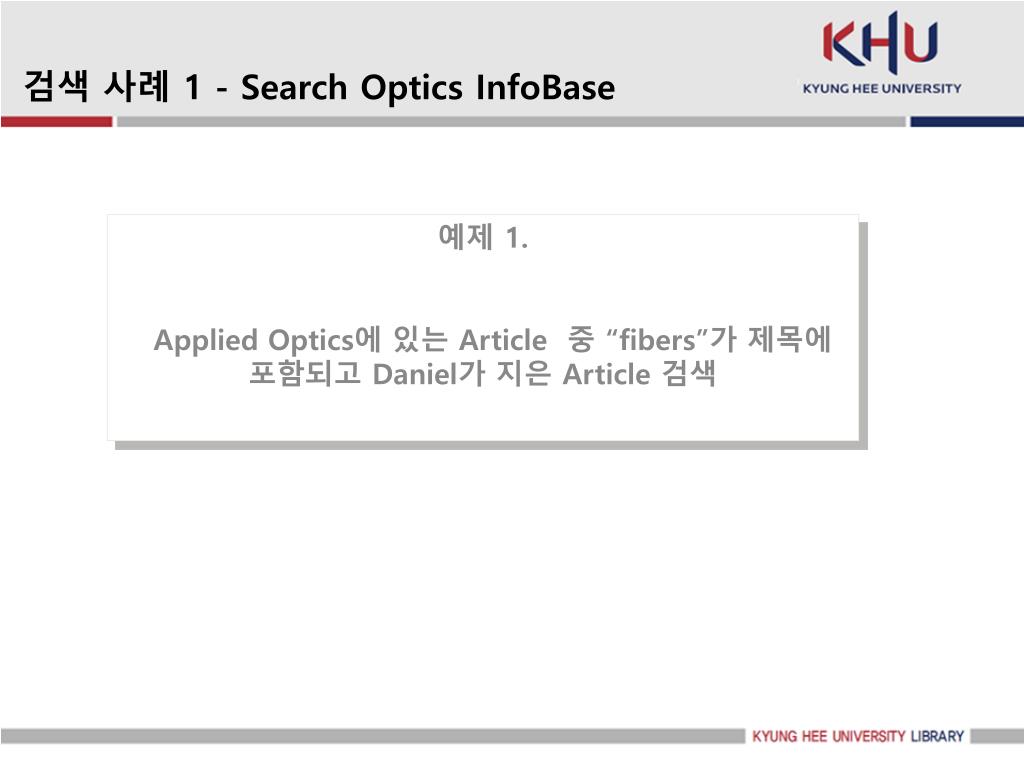 검색 사례 1 - Search Optics InfoBase

KHU
KYUNG HEE UNIVERSITY

예제 1.

Applied Optics에 있는 Article 중 “fibers”가 제목에 포함되고 Daniel가 지은 Article 검색

KYUNG HEE UNIVERSITY LIBRARY